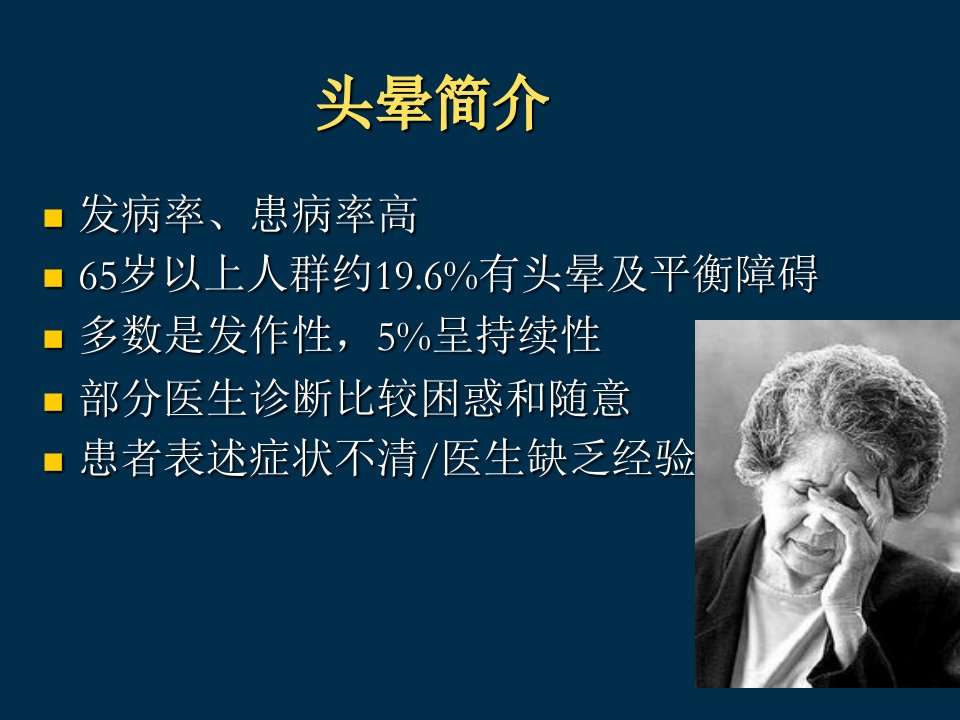 头晕简介

- 发病率、患病率高
- 65岁以上人群约19.6%有头晕及平衡障碍
- 多数是发作性，5%呈持续性
- 部分医生诊断比较困惑和随意
- 患者表述症状不清/医生缺乏经验